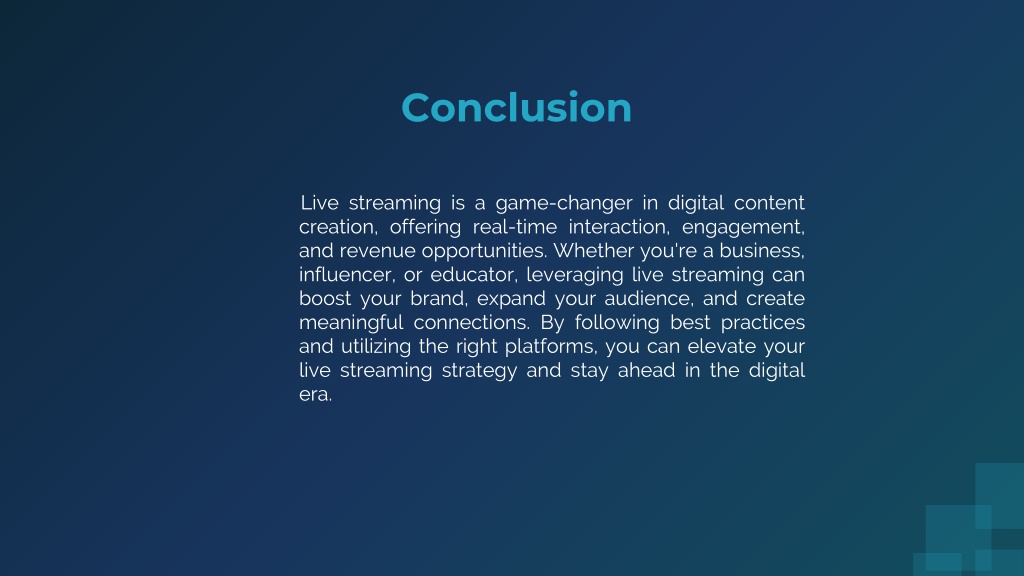 Conclusion

Live streaming is a game-changer in digital content creation, offering real-time interaction, engagement, and revenue opportunities. Whether you're a business, influencer, or educator, leveraging live streaming can boost your brand, expand your audience, and create meaningful connections. By following best practices and utilizing the right platforms, you can elevate your live streaming strategy and stay ahead in the digital era.